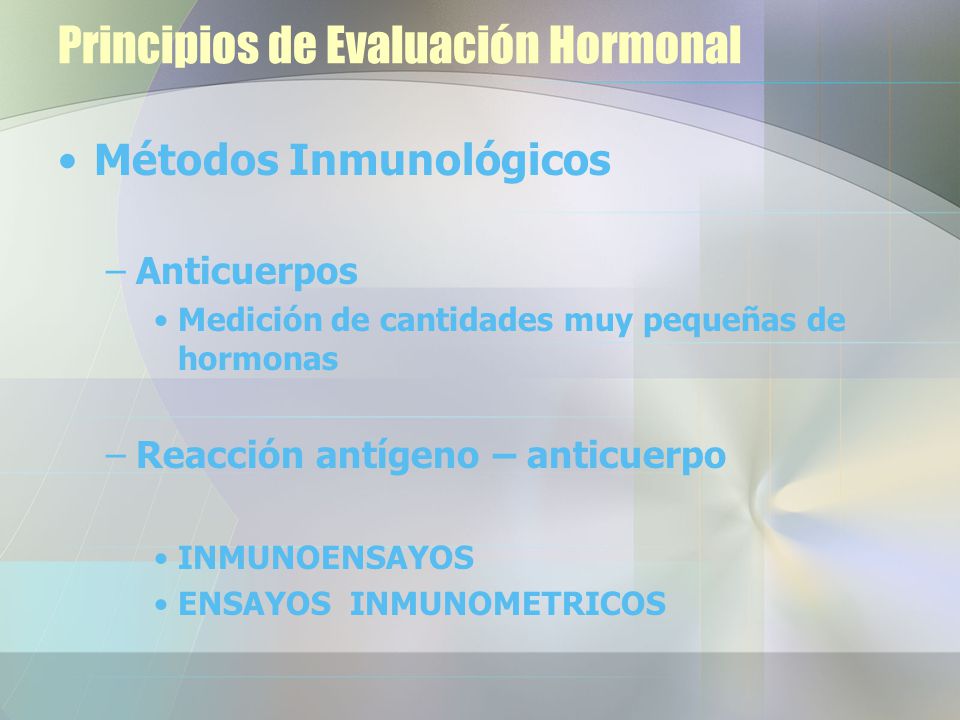 Principios de Evaluación Hormonal

• Métodos Inmunológicos

– Anticuerpos

• Medición de cantidades muy pequeñas de hormonas

– Reacción antígeno – anticuerpo

• INMUNOENSAYOS
• ENSAYOS INMUNOMETRICOS